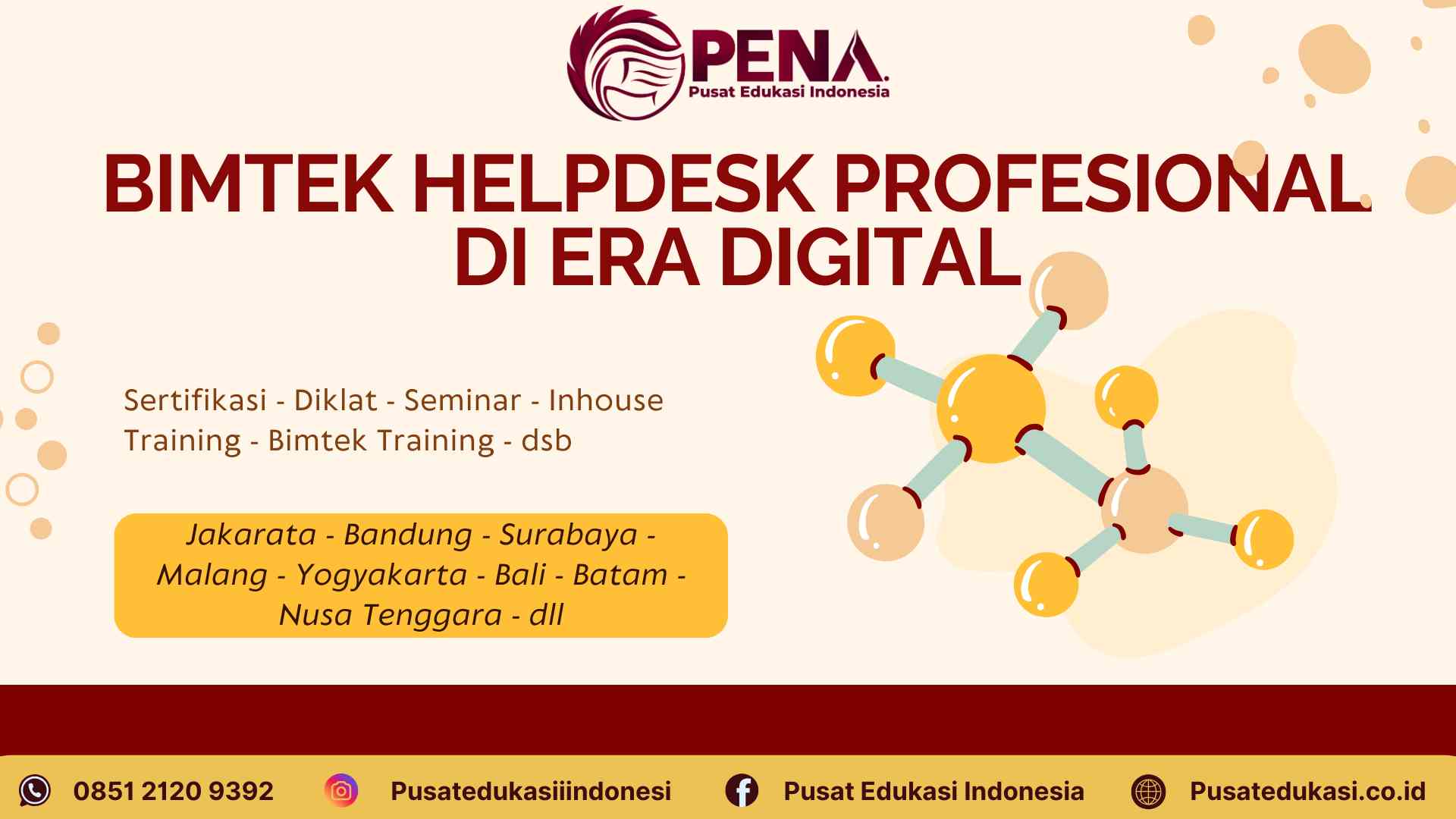 PENA.
Pusat Edukasi Indonesia

BIMTEK HELPDESK PROFESIONAL DI ERA DIGITAL

Sertifikasi - Diklat - Seminar - Inhouse Training - Bimtek Training - dsb

Jakarata - Bandung - Surabaya - Malang - Yogyakarta - Bali - Batam - Nusa Tenggara - dll

0851 2120 9392 Pusatedukasiiindonesi Pusat Edukasi Indonesia Pusatedukasi.co.id